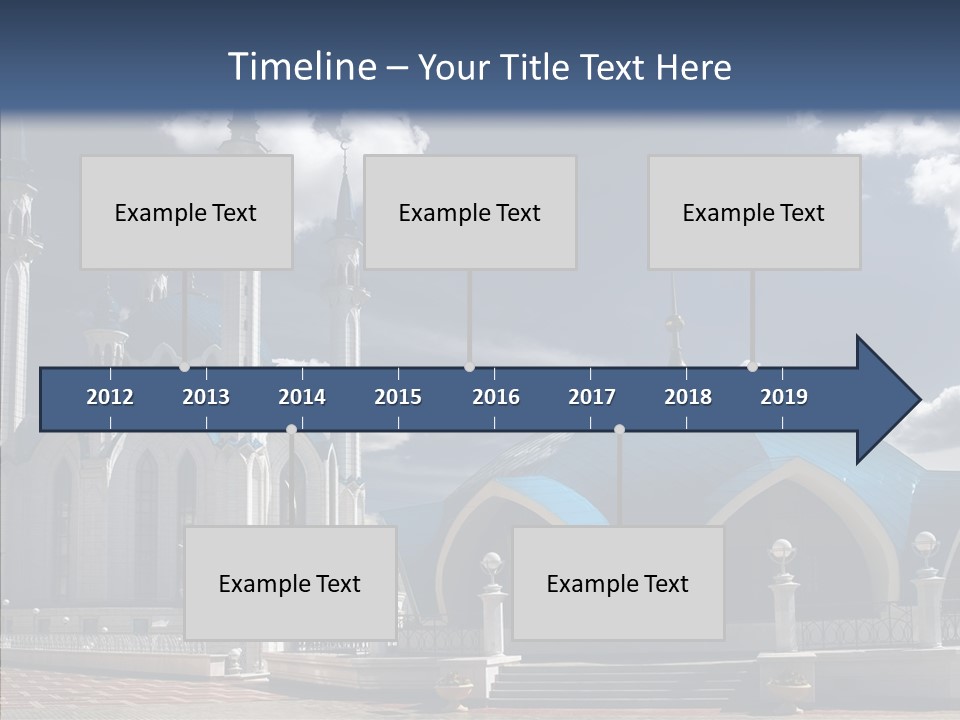 Timeline – Your Title Text Here

Example Text

Example Text

Example Text

2012 2013 2014 2015 2016 2017 2018 2019

Example Text

Example Text